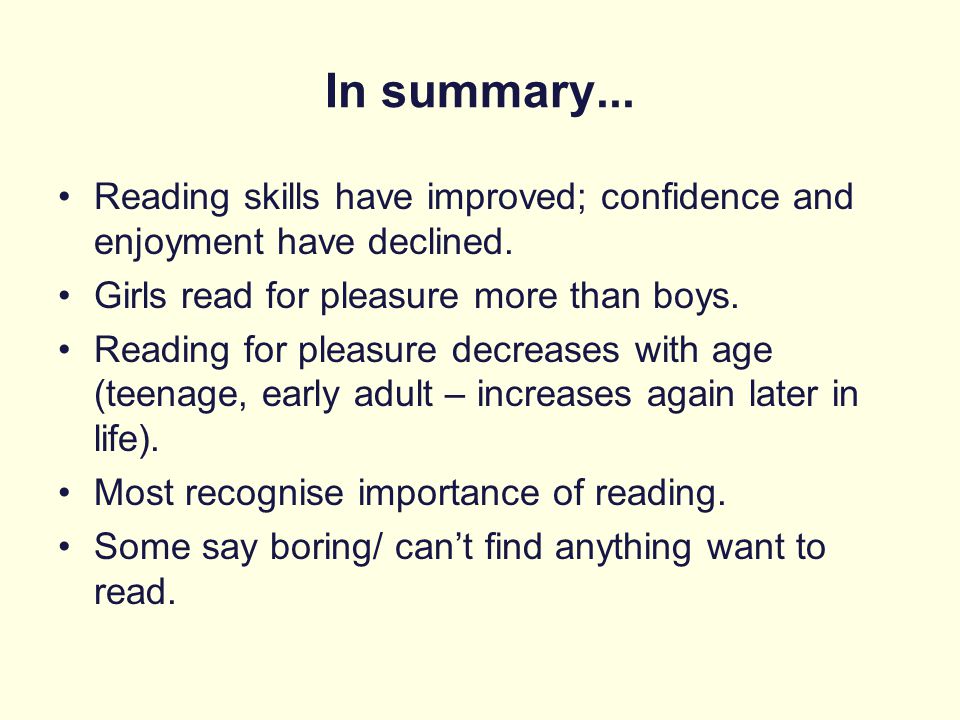 In summary...

• Reading skills have improved; confidence and enjoyment have declined.
• Girls read for pleasure more than boys.
• Reading for pleasure decreases with age (teenage, early adult – increases again later in life).
• Most recognise importance of reading.
• Some say boring/ can’t find anything want to read.